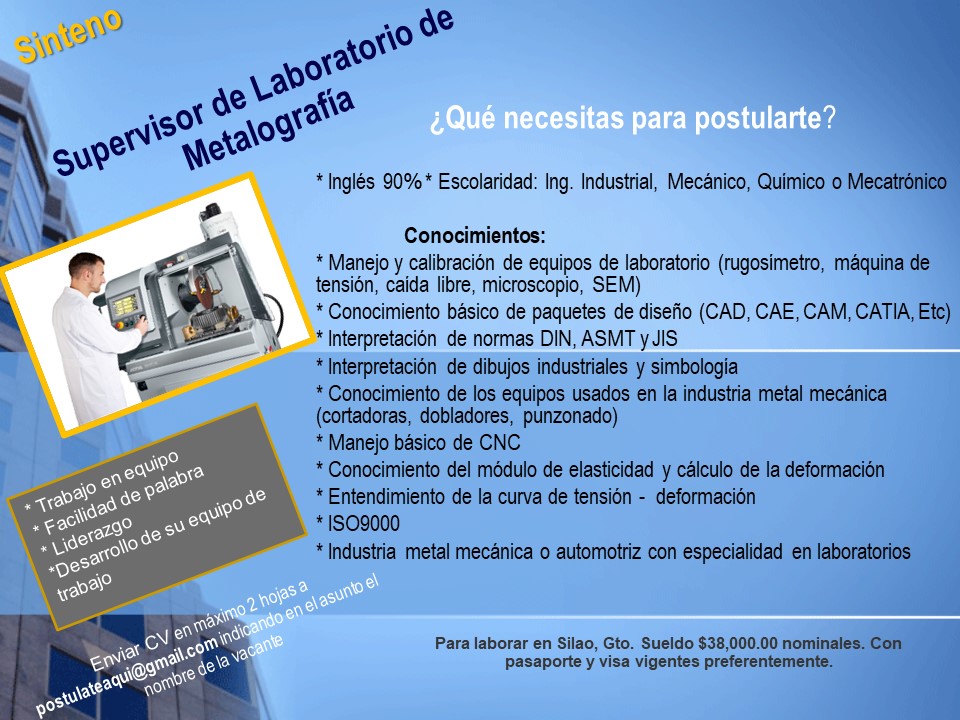 Sinteno

Supervisor de Laboratorio de Metalografía

¿Qué necesitas para postularte?

* Inglés 90% * Escolaridad: Ing. Industrial, Mecánico, Químico o Mecatrónico

Conocimientos:

* Manejo y calibración de equipos de laboratorio (rugosímetro, máquina de tensión, caida libre, microscopio, SEM)
* Conocimiento básico de paquetes de diseño (CAD, CAE, CAM, CATIA, Etc)
* Interpretación de normas DIN, ASMT y JIS
* Interpretación de dibujos industriales y simbología
* Conocimiento de los equipos usados en la industria metal mecánica (cortadoras, dobladores, punzonado)
* Manejo básico de CNC
* Conocimiento del módulo de elasticidad y cálculo de la deformación
* Entendimiento de la curva de tensión - deformación
* ISO9000
* Industria metal mecánica o automotriz con especialidad en laboratorios

* Trabajo en equipo
* Facilidad de palabra
* Liderazgo
*Desarrollo de su equipo de trabajo

Enviar CV en máximo 2 hojas a postulateaqui@gmail.com indicando en el asunto el nombre de la vacante

Para laborar en Silao, Gto. Sueldo $38,000.00 nominales. Con pasaporte y visa vigentes preferentemente.